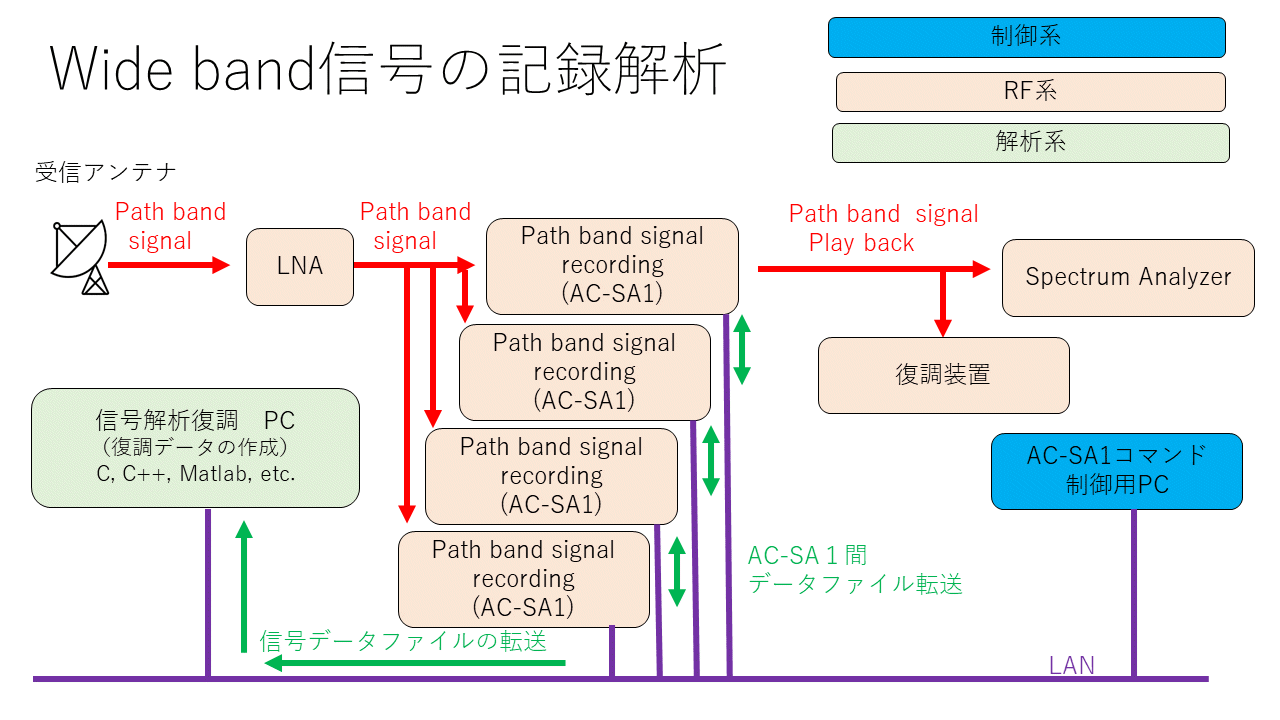 Wide band信号の記録解析

制御系

RF系

解析系

受信アンテナ

Path band signal

LNA

Path band signal

Path band signal recording (AC-SA1)

Path band signal recording (AC-SA1)

Path band signal recording (AC-SA1)

Path band signal recording (AC-SA1)

Path band signal Play back

Spectrum Analyzer

復調装置

信号解析復調 PC
（復調データの作成）
C, C++, Matlab, etc.

AC-SA1コマンド
制御用PC

AC-SA１間
データファイル転送

信号データファイルの転送

LAN